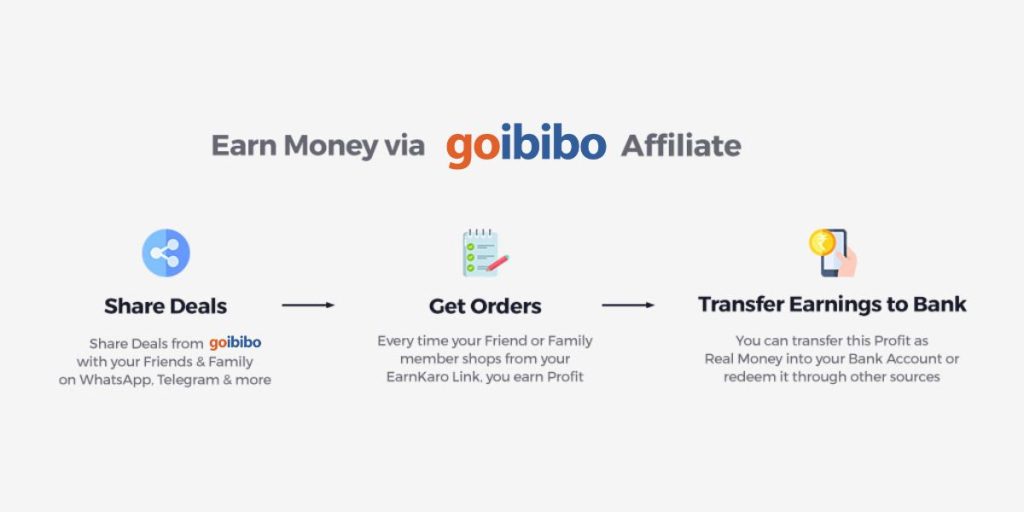 Earn Money via goibibo Affiliate

Share Deals

Share Deals from goibibo with your Friends & Family on WhatsApp, Telegram & more

Get Orders

Every time your Friend or Family member shops from your EarnKaro Link, you earn Profit

Transfer Earnings to Bank

You can transfer this Profit as Real Money into your Bank Account or redeem it through other sources